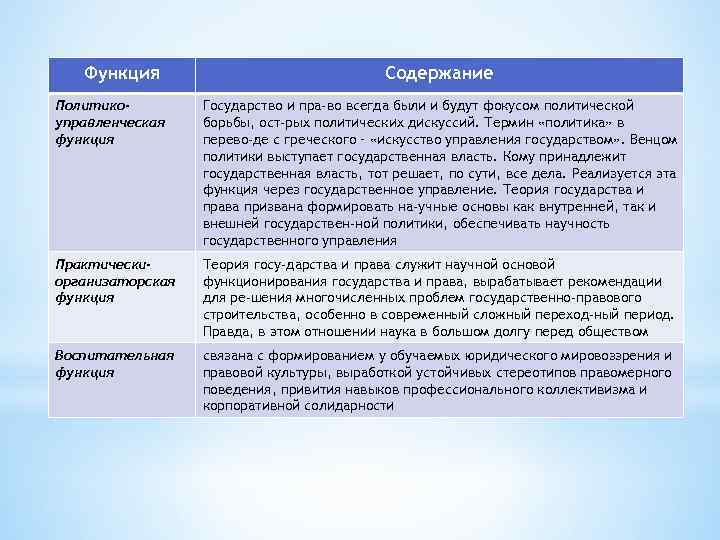 | Функция | Содержание |
|---|---|
| Политико-управленческая функция | Государство и пра-во всегда были и будут фокусом политической борьбы, ост-рых политических дискуссий. Термин «политика» в перево-де с греческого - «искусство управления государством». Венцом политики выступает государственная власть. Кому принадлежит государственная власть, тот решает, по сути, все дела. Реализуется эта функция через государственное управление. Теория государства и права призвана формировать на-учные основы как внутренней, так и внешней государствен-ной политики, обеспечивать научность государственного управления |
| Практически-организаторская функция | Теория госу-дарства и права служит научной основой функционирования государства и права, вырабатывает рекомендации для ре-шения многочисленных проблем государственно-правового строительства, особенно в современный сложный переход-ный период. Правда, в этом отношении наука в большом долгу перед обществом |
| Воспитательная функция | связана с формированием у обучаемых юридического мировоззрения и правовой культуры, выработкой устойчивых стереотипов правомерного поведения, привития навыков профессионального коллективизма и корпоративной солидарности |